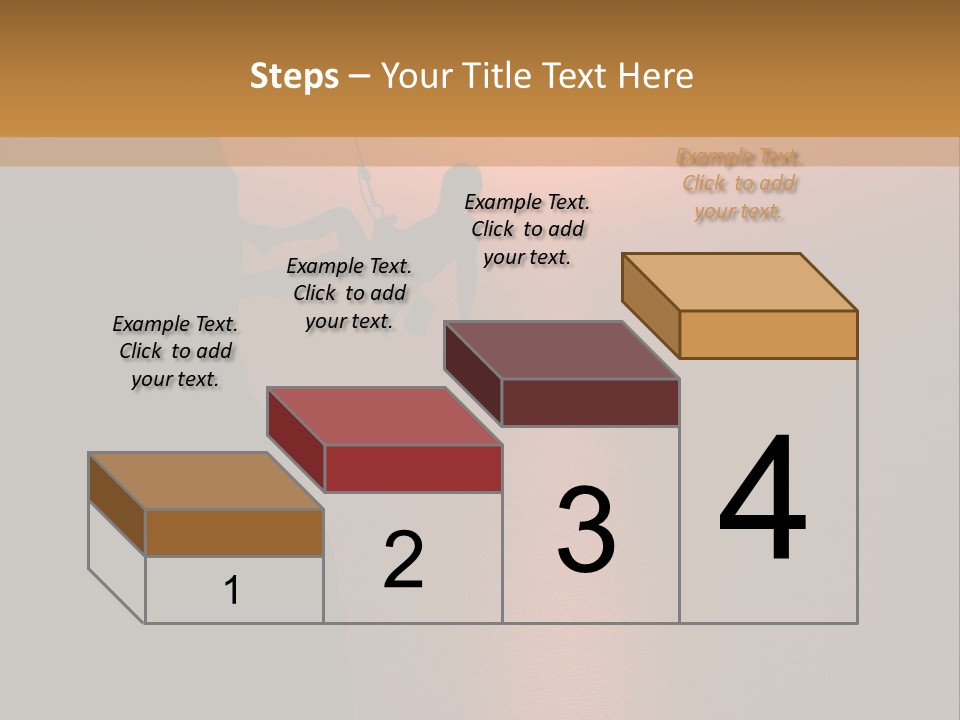 Steps – Your Title Text Here

Example Text. Click to add your text.

Example Text. Click to add your text.

Example Text. Click to add your text.

Example Text. Click to add your text.

1

2

3

4